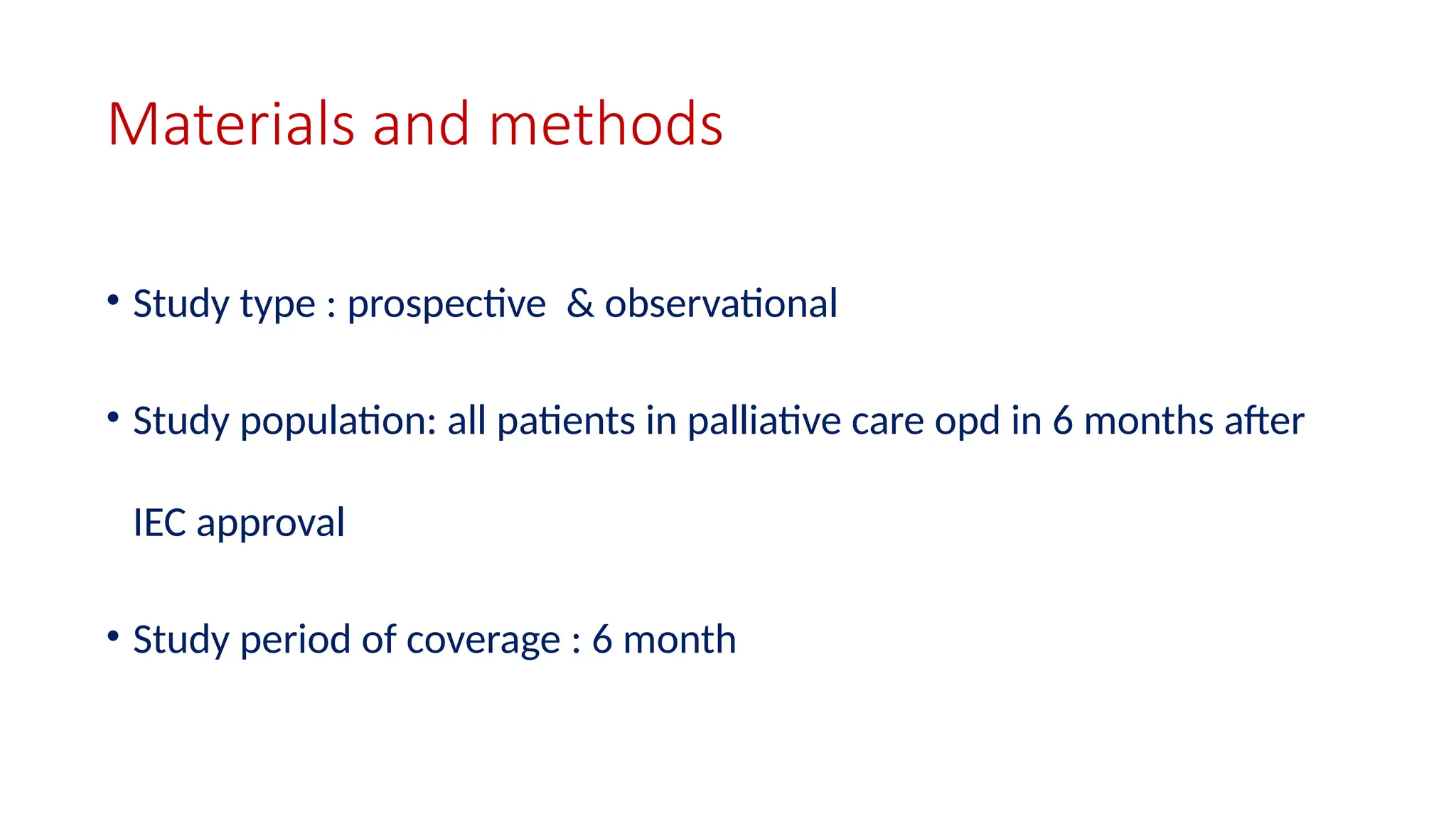 Materials and methods

• Study type : prospective  & observational

• Study population: all patients in palliative care opd in 6 months after IEC approval

• Study period of coverage : 6 month